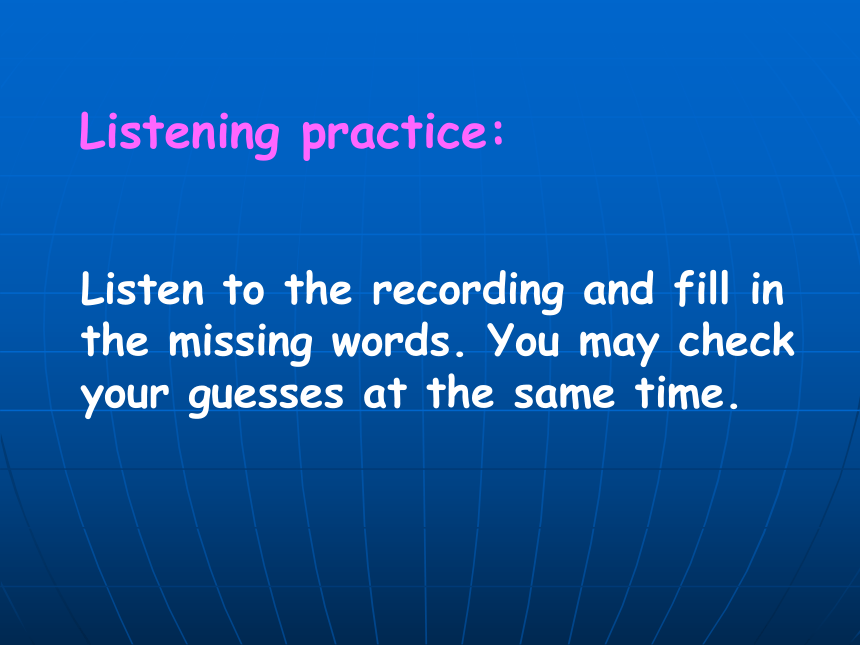 Listening practice:

Listen to the recording and fill in the missing words. You may check your guesses at the same time.